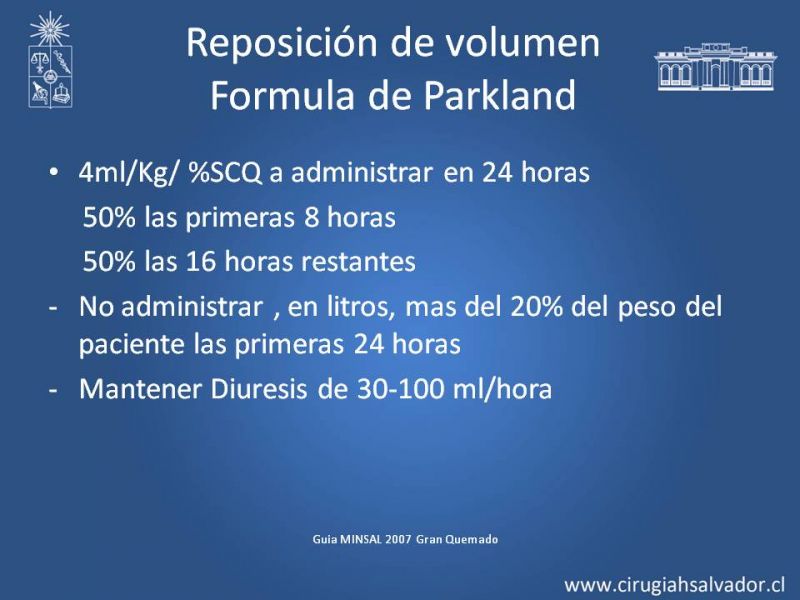 Reposición de volumen
Formula de Parkland

• 4ml/Kg/ %SCQ a administrar en 24 horas
50% las primeras 8 horas
50% las 16 horas restantes
- No administrar , en litros, mas del 20% del peso del paciente las primeras 24 horas
- Mantener Diuresis de 30-100 ml/hora

Guia MINSAL 2007 Gran Quemado

www.cirugiahsalvador.cl